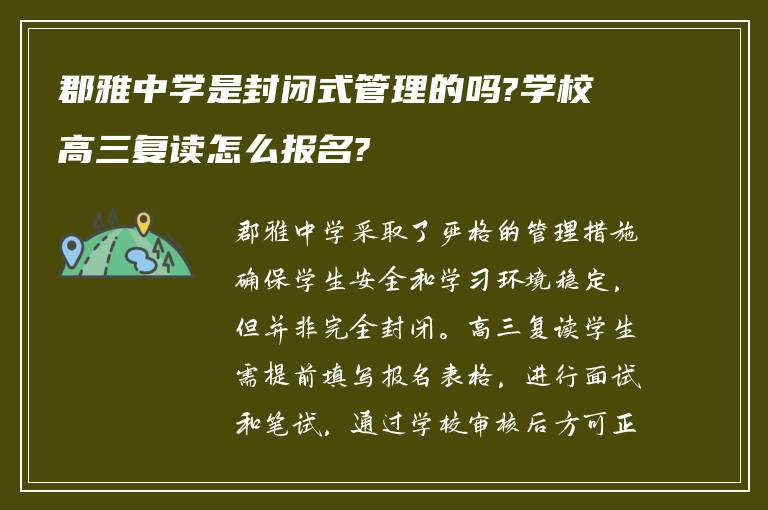 郡雅中学是封闭式管理的吗?学校高三复读怎么报名?

郡雅中学采取了严格的管理措施确保学生安全和学习环境稳定，但并非完全封闭。高三复读学生需提前填写报名表格，进行面试和笔试，通过学校审核后方可正